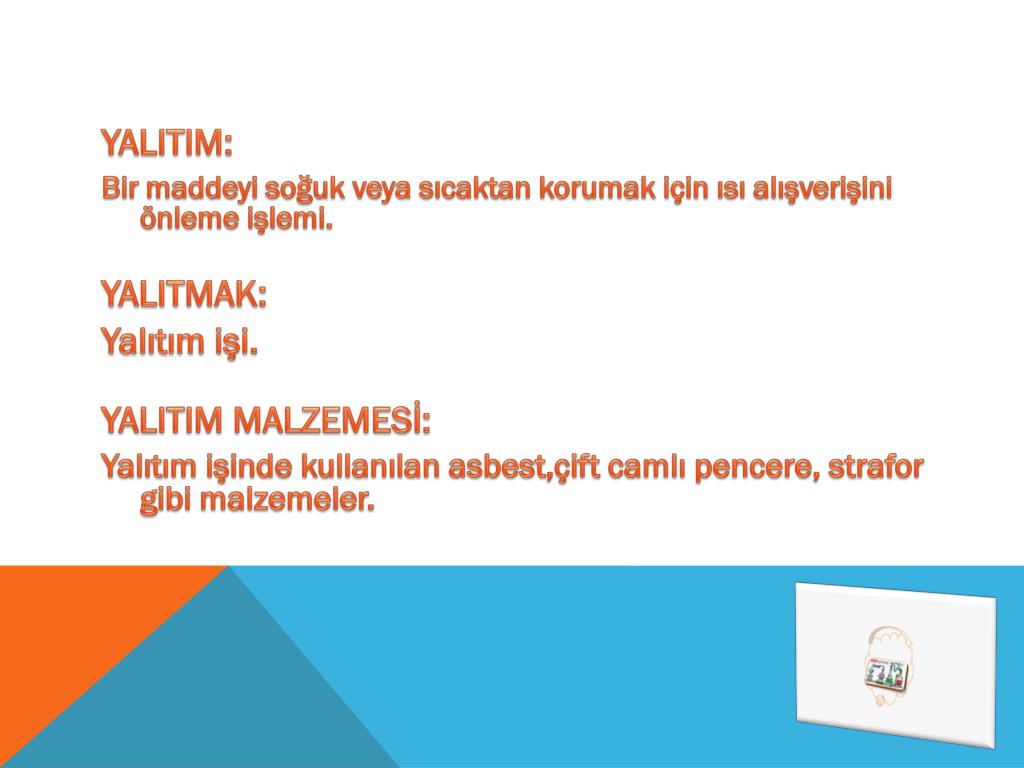 YALITIM:

Bir maddeyi soğuk veya sıcaktan korumak için ısı alışverişini önleme işlemi.

YALITMAK:

Yalıtım işi.

YALITIM MALZEMESİ:

Yalıtım işinde kullanılan asbest,çift camlı pencere, strafor gibi malzemeler.